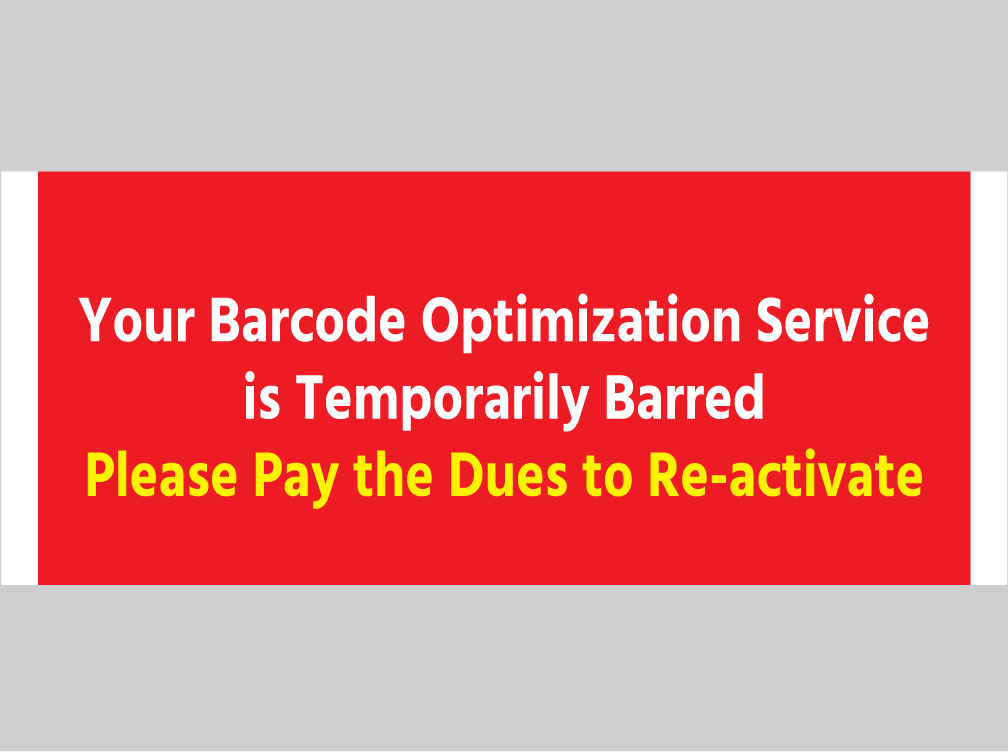 Your Barcode Optimization Service is Temporarily Barred
Please Pay the Dues to Re-activate